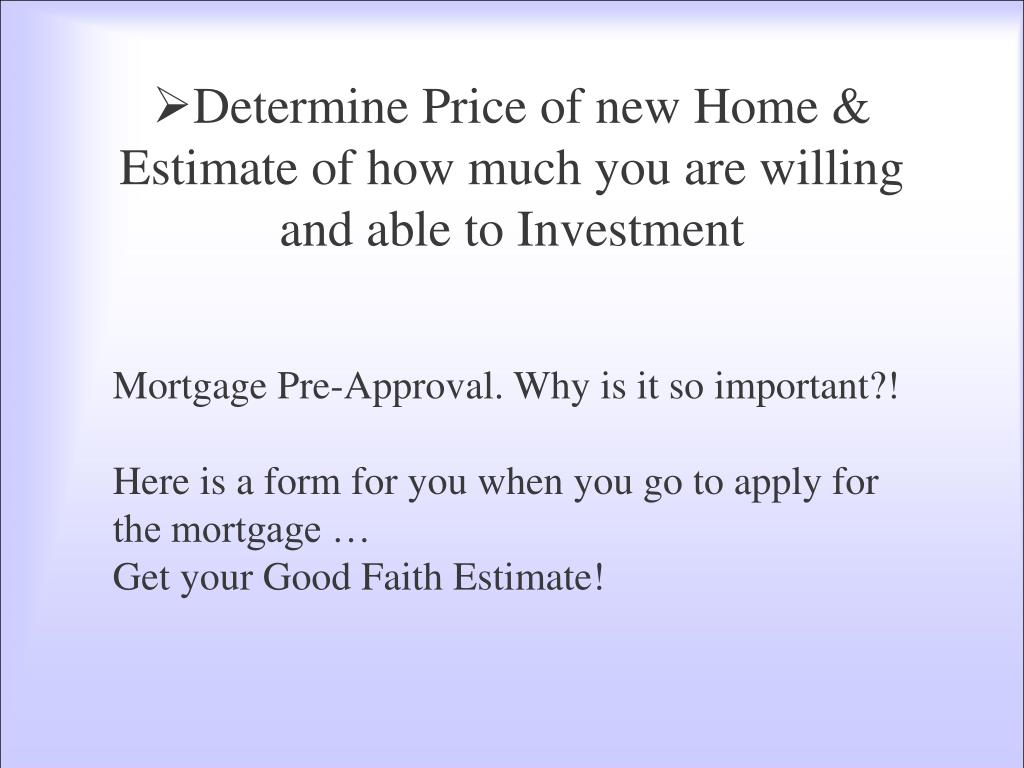 ➢Determine Price of new Home & Estimate of how much you are willing and able to Investment

Mortgage Pre-Approval. Why is it so important?!

Here is a form for you when you go to apply for the mortgage …
Get your Good Faith Estimate!